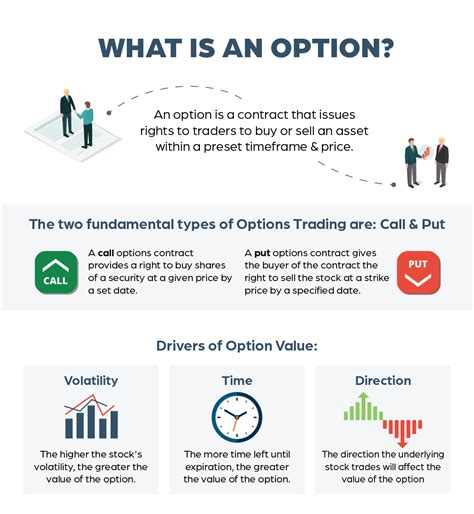 WHAT IS AN OPTION?

An option is a contract that issues rights to traders to buy or sell an asset within a preset timeframe & price.

The two fundamental types of Options Trading are: Call & Put

CALL

A call options contract provides a right to buy shares of a security at a given price by a set date.

A put options contract gives the buyer of the contract the right to sell the stock at a strike price by a specified date.

PUT

Drivers of Option Value:

Volatility

The higher the stock's volatility, the greater the value of the option.

Time

The more time left until expiration, the greater the value of the option.

Direction

The direction the underlying stock trades will affect the value of the option